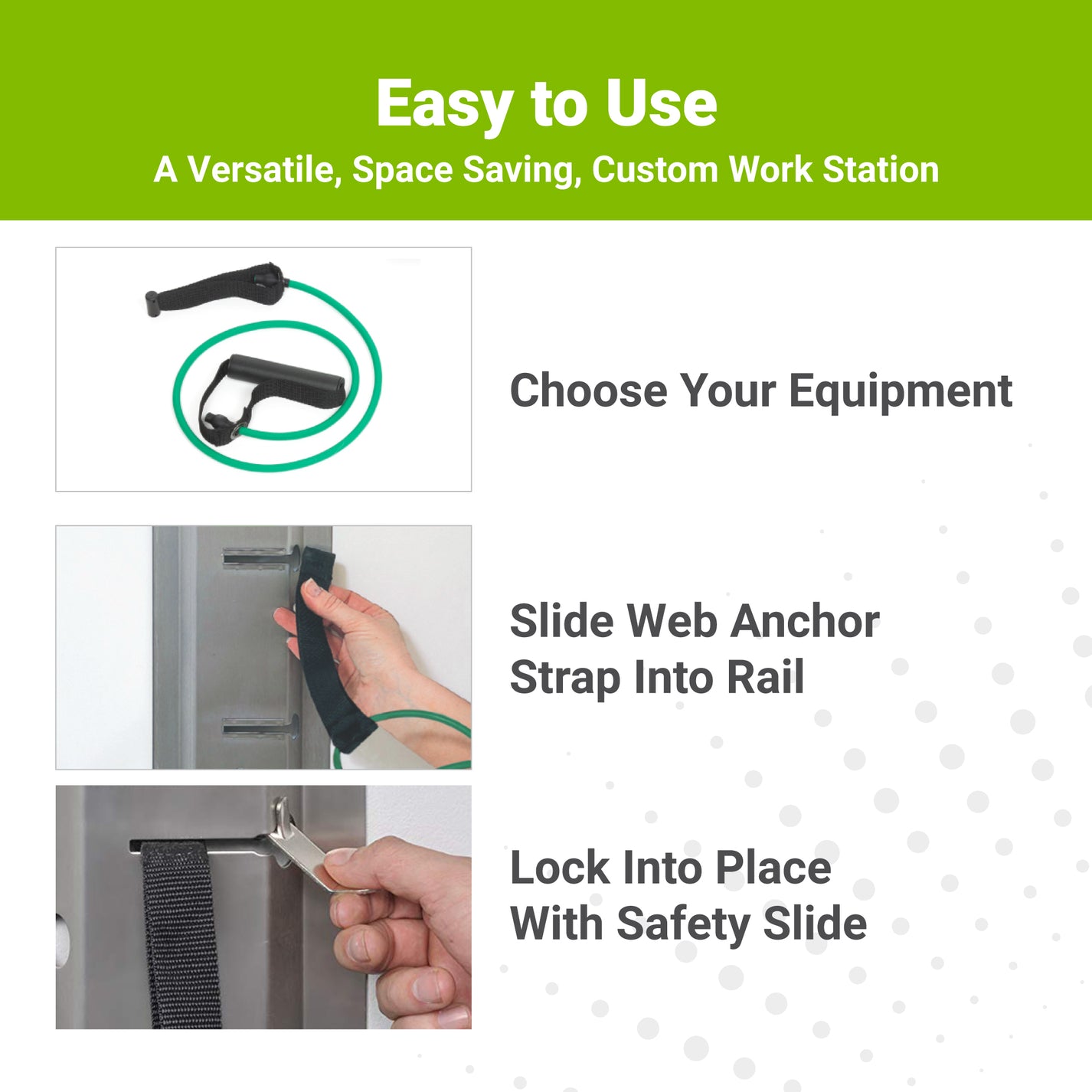 Easy to Use
A Versatile, Space Saving, Custom Work Station

Choose Your Equipment

Slide Web Anchor Strap Into Rail

Lock Into Place With Safety Slide